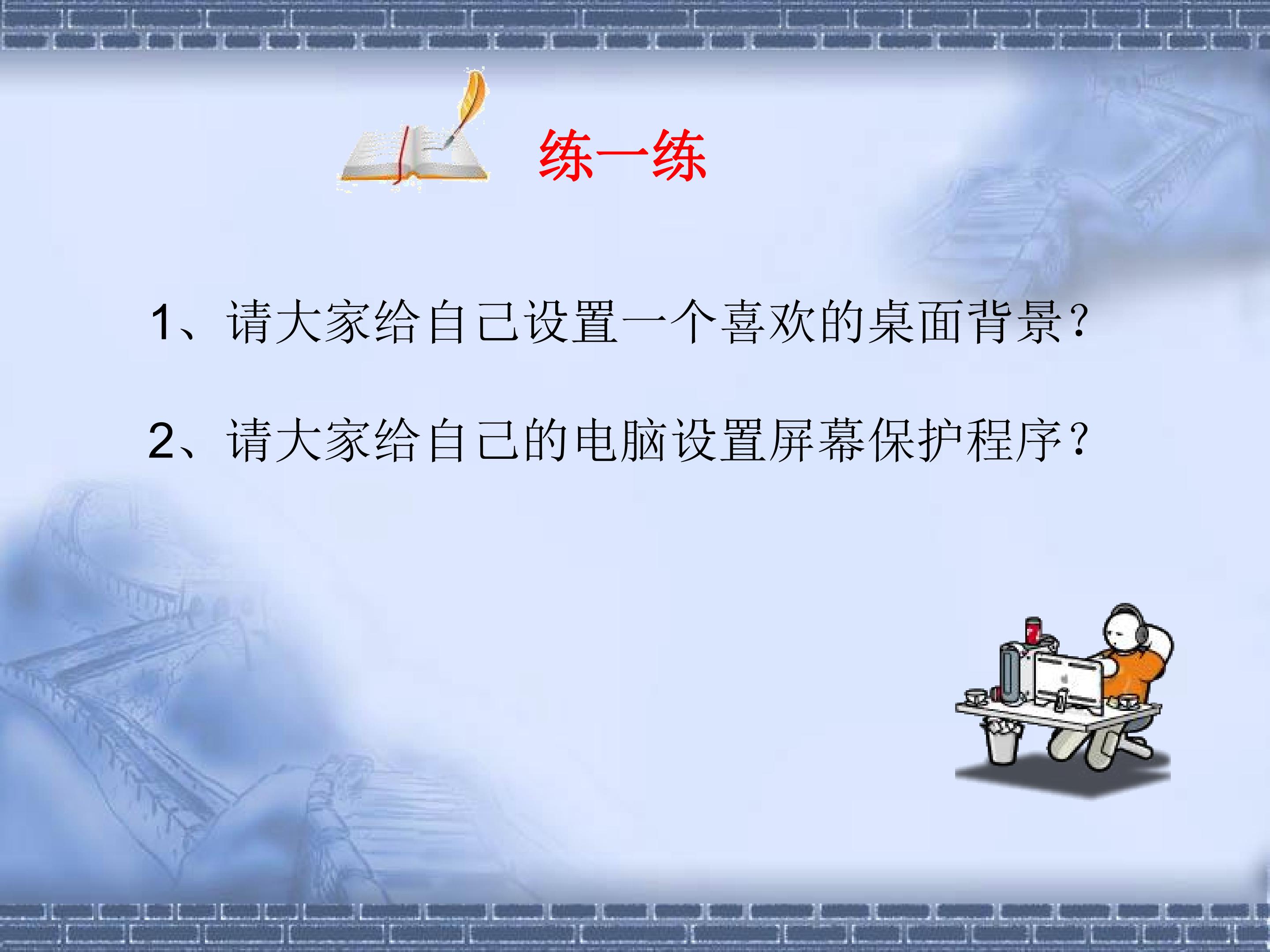 练一练

1、请大家给自己设置一个喜欢的桌面背景？

2、请大家给自己的电脑设置屏幕保护程序？